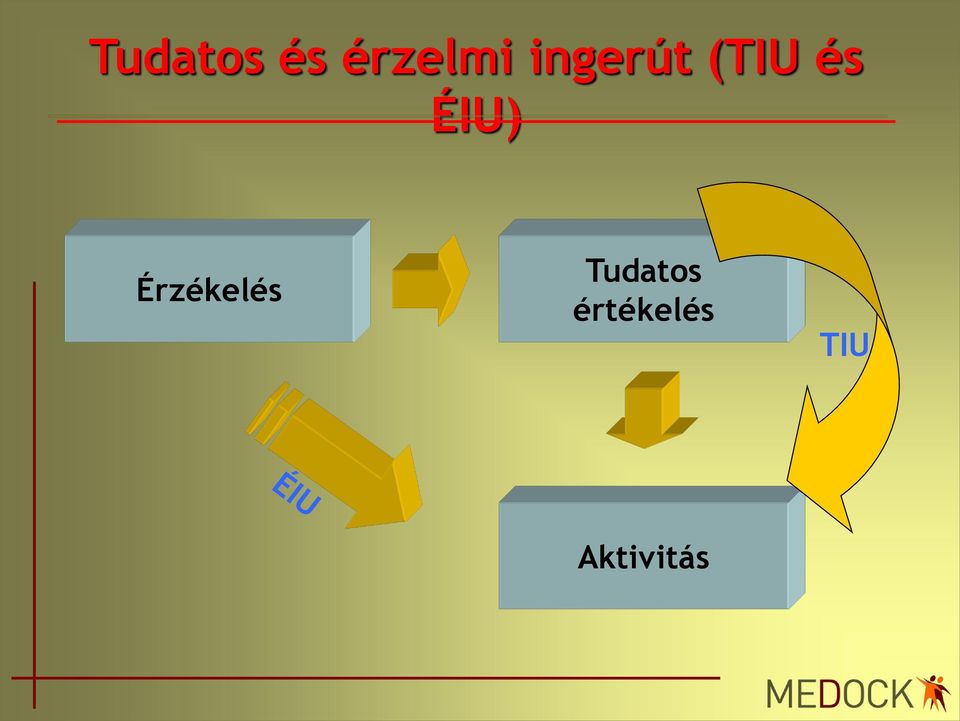 Tudatos és érzelmi ingerút (TIU és ÉIU)

Érzékelés

Tudatos értékelés

TIU

ÉIU

Aktivitás

MEDOCK